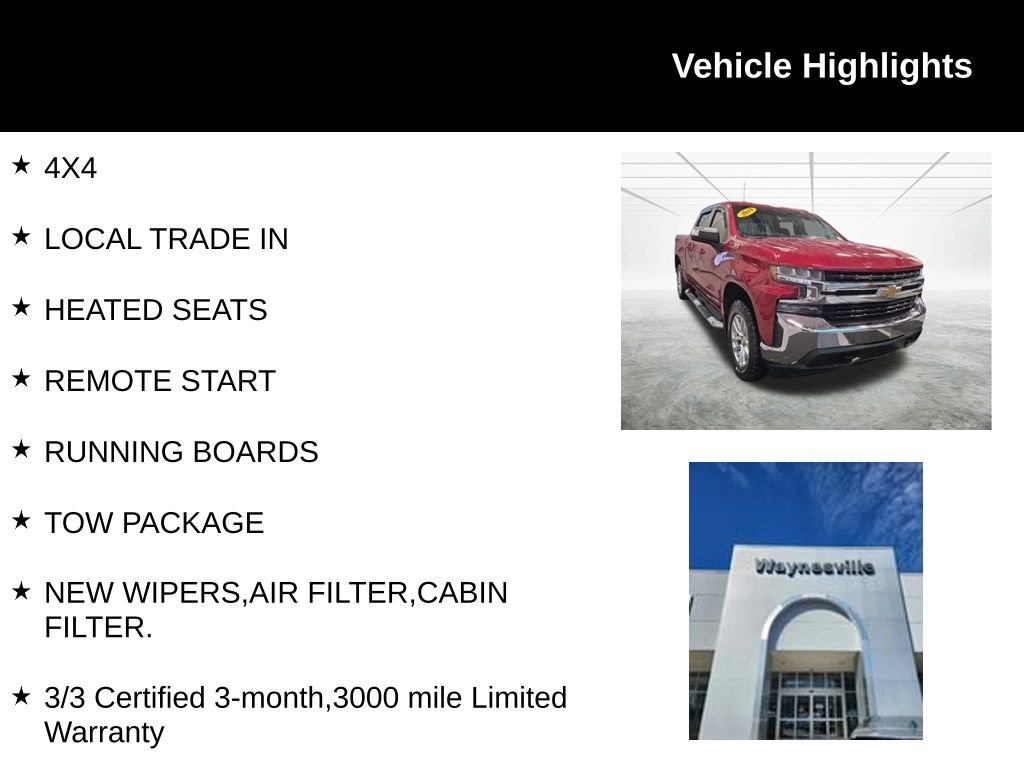 Vehicle Highlights

★ 4X4

★ LOCAL TRADE IN

★ HEATED SEATS

★ REMOTE START

★ RUNNING BOARDS

★ TOW PACKAGE

★ NEW WIPERS,AIR FILTER,CABIN FILTER.

★ 3/3 Certified 3-month,3000 mile Limited Warranty

Waynesville